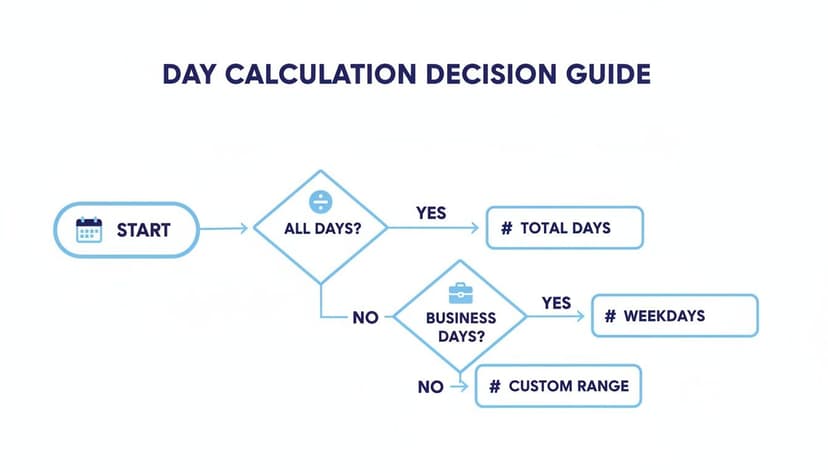 DAY CALCULATION DECISION GUIDE

START

ALL DAYS?

YES

# TOTAL DAYS

NO

BUSINESS DAYS?

YES

# WEEKDAYS

NO

# CUSTOM RANGE